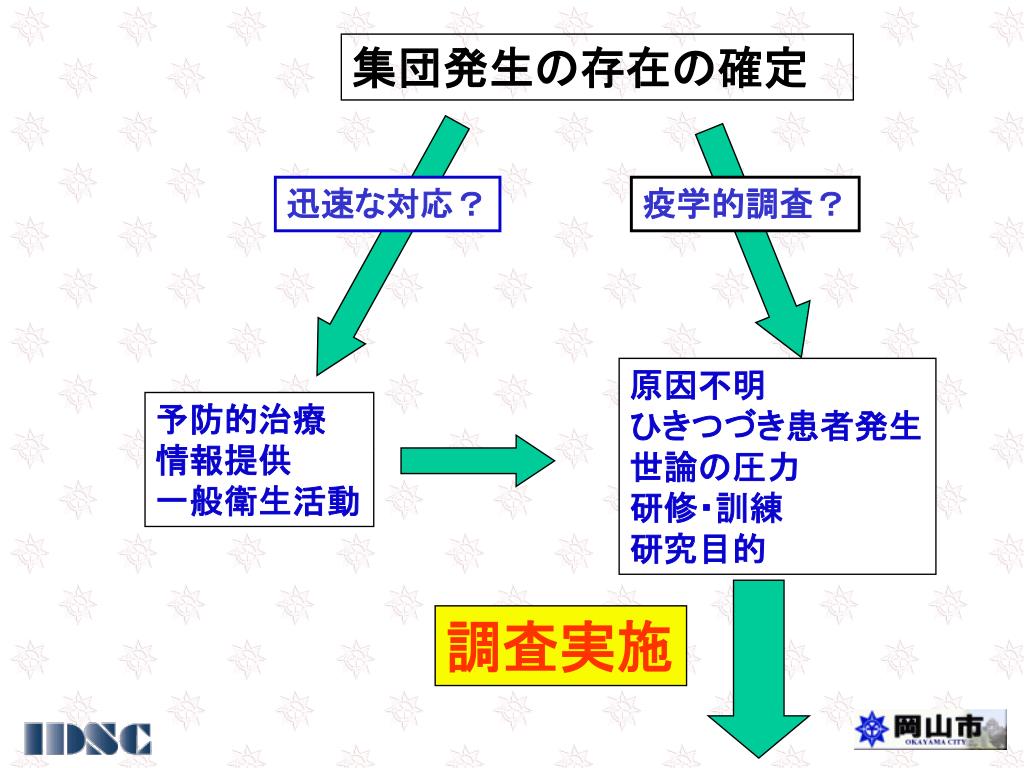 集団発生の存在の確定

迅速な対応？

疫学的調査？

予防的治療
情報提供
一般衛生活動

原因不明
ひきつづき患者発生
世論の圧力
研修・訓練
研究目的

調査実施

IDSC

岡山市
OKAYAMA CITY